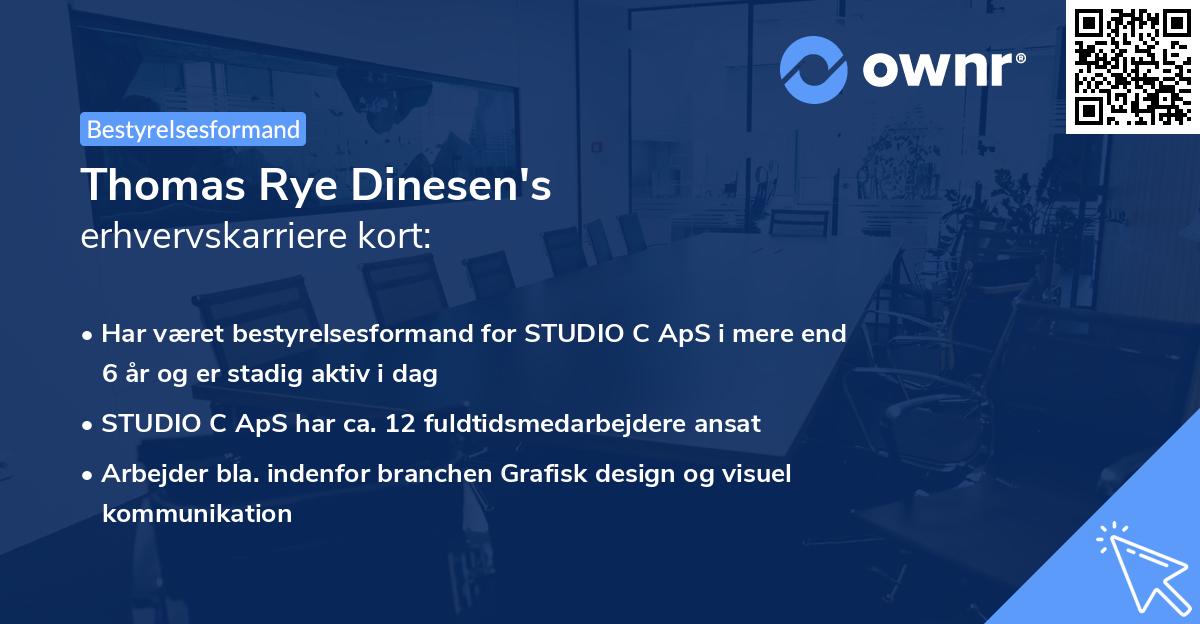 ownr®

Bestyrelsesformand

Thomas Rye Dinesen's
erhvervskarriere kort:

• Har været bestyrelsesformand for STUDIO C ApS i mere end 6 år og er stadig aktiv i dag

• STUDIO C ApS har ca. 12 fuldtidsmedarbejdere ansat

• Arbejder bla. indenfor branchen Grafisk design og visuel kommunikation